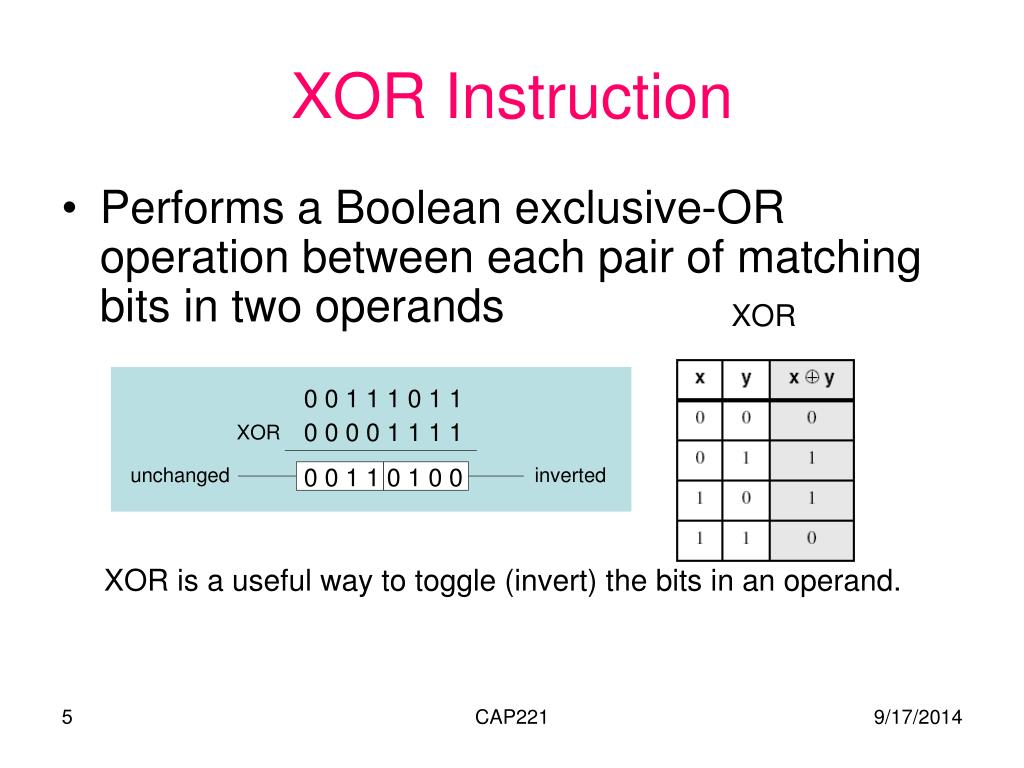 XOR Instruction

• Performs a Boolean exclusive-OR operation between each pair of matching bits in two operands

XOR

0 0 1 1 1 0 1 1
XOR 0 0 0 0 1 1 1 1
unchanged 0 0 1 1 0 1 0 0 inverted

| x | y | $x \oplus y$ |
|---|---|---|
| 0 | 0 | 0 |
| 0 | 1 | 1 |
| 1 | 0 | 1 |
| 1 | 1 | 0 |

XOR is a useful way to toggle (invert) the bits in an operand.

5 CAP221 9/17/2014